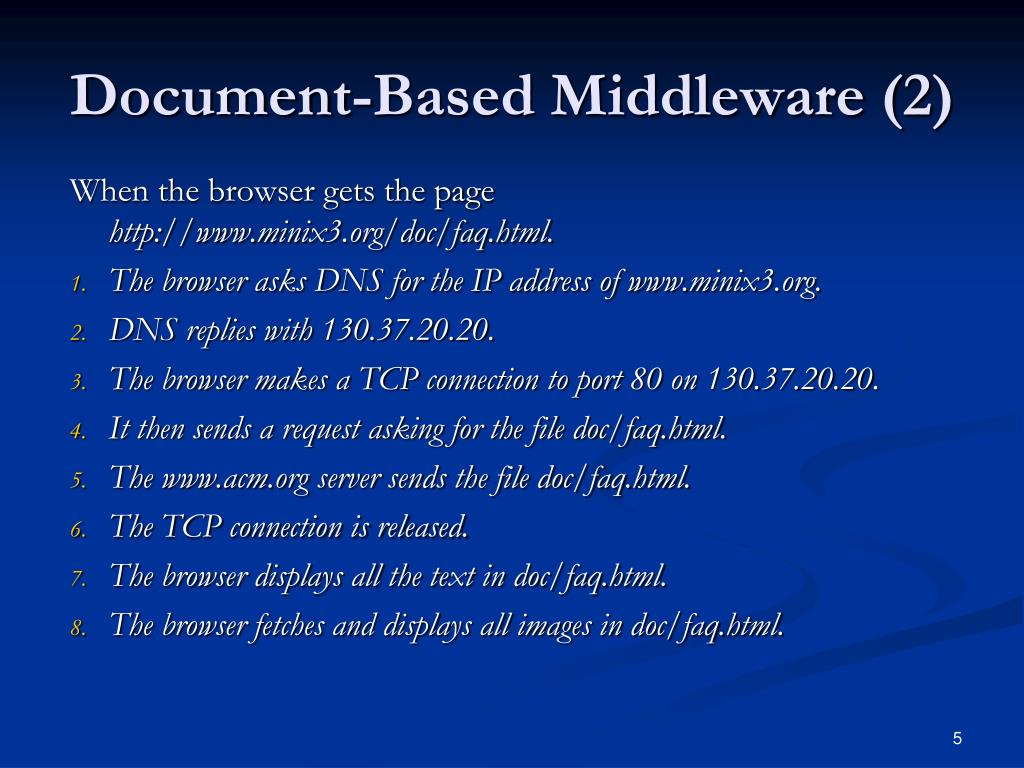 Document-Based Middleware (2)

When the browser gets the page http://www.minix3.org/doc/faq.html.

1. The browser asks DNS for the IP address of www.minix3.org.
2. DNS replies with 130.37.20.20.
3. The browser makes a TCP connection to port 80 on 130.37.20.20.
4. It then sends a request asking for the file doc/faq.html.
5. The www.acm.org server sends the file doc/faq.html.
6. The TCP connection is released.
7. The browser displays all the text in doc/faq.html.
8. The browser fetches and displays all images in doc/faq.html.

5